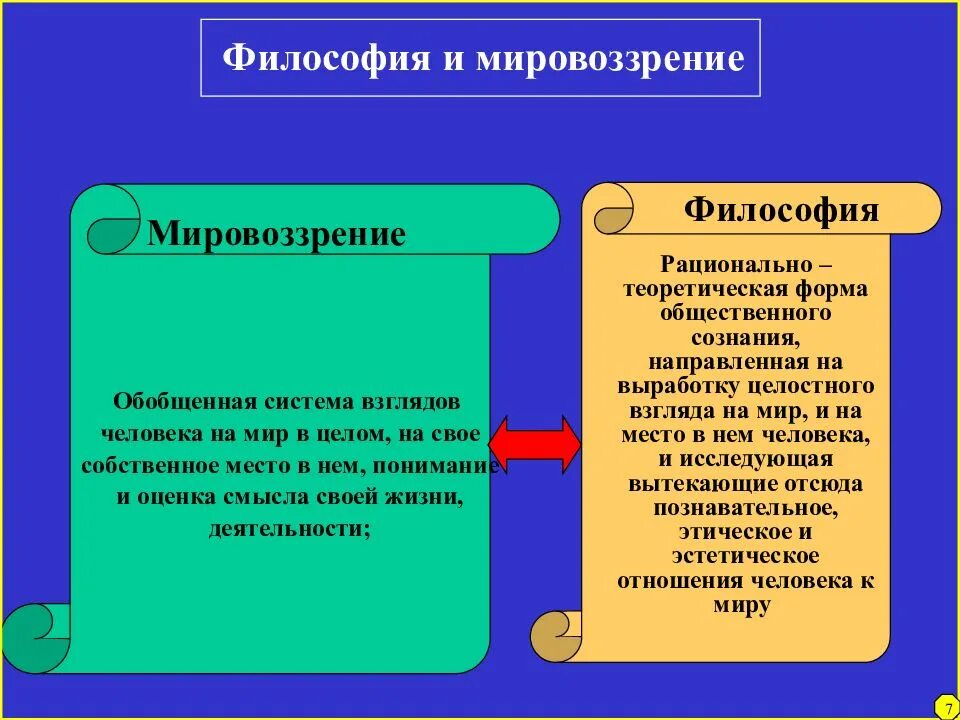 Философия и мировоззрение

Мировоззрение

Обобщенная система взглядов человека на мир в целом, на свое собственное место в нем, понимание и оценка смысла своей жизни, деятельности;

Философия

Рационально – теоретическая форма общественного сознания, направленная на выработку целостного взгляда на мир, и на место в нем человека, и исследующая вытекающие отсюда познавательное, этическое и эстетическое отношения человека к миру

7